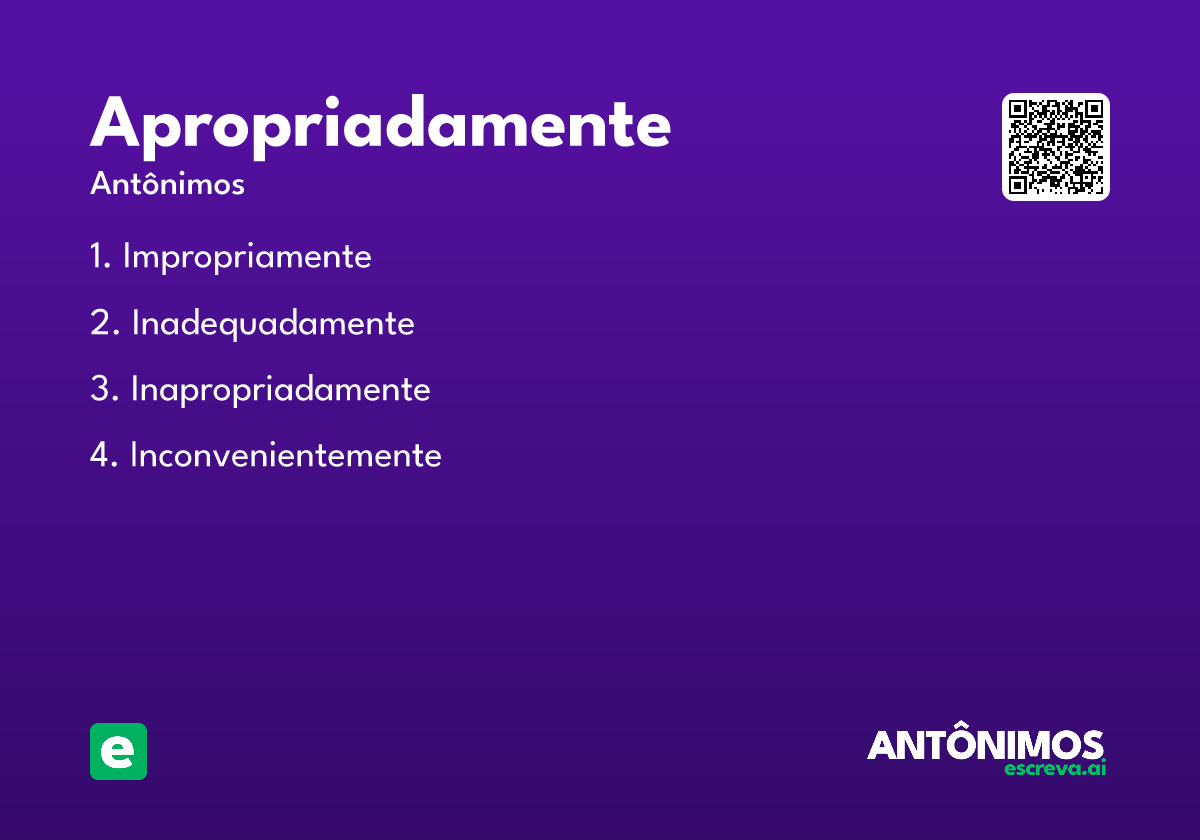 Apropriadamente
Antônimos

1. Impropriamente
2. Inadequadamente
3. Inapropriadamente
4. Inconvenientemente

e

ANTÔNIMOS
escreva.ai